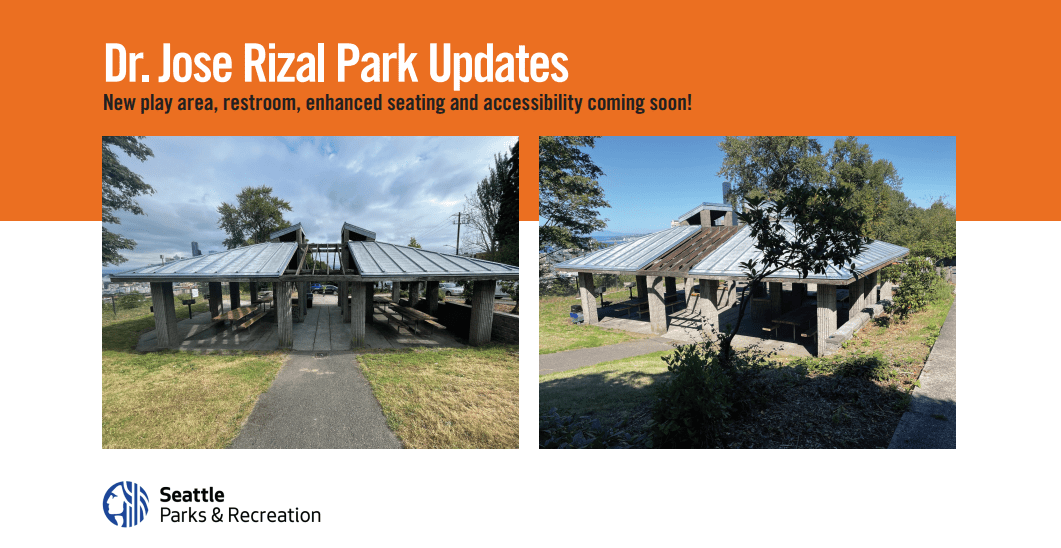 Dr. Jose Rizal Park Updates

New play area, restroom, enhanced seating and accessibility coming soon!

Seattle
Parks & Recreation